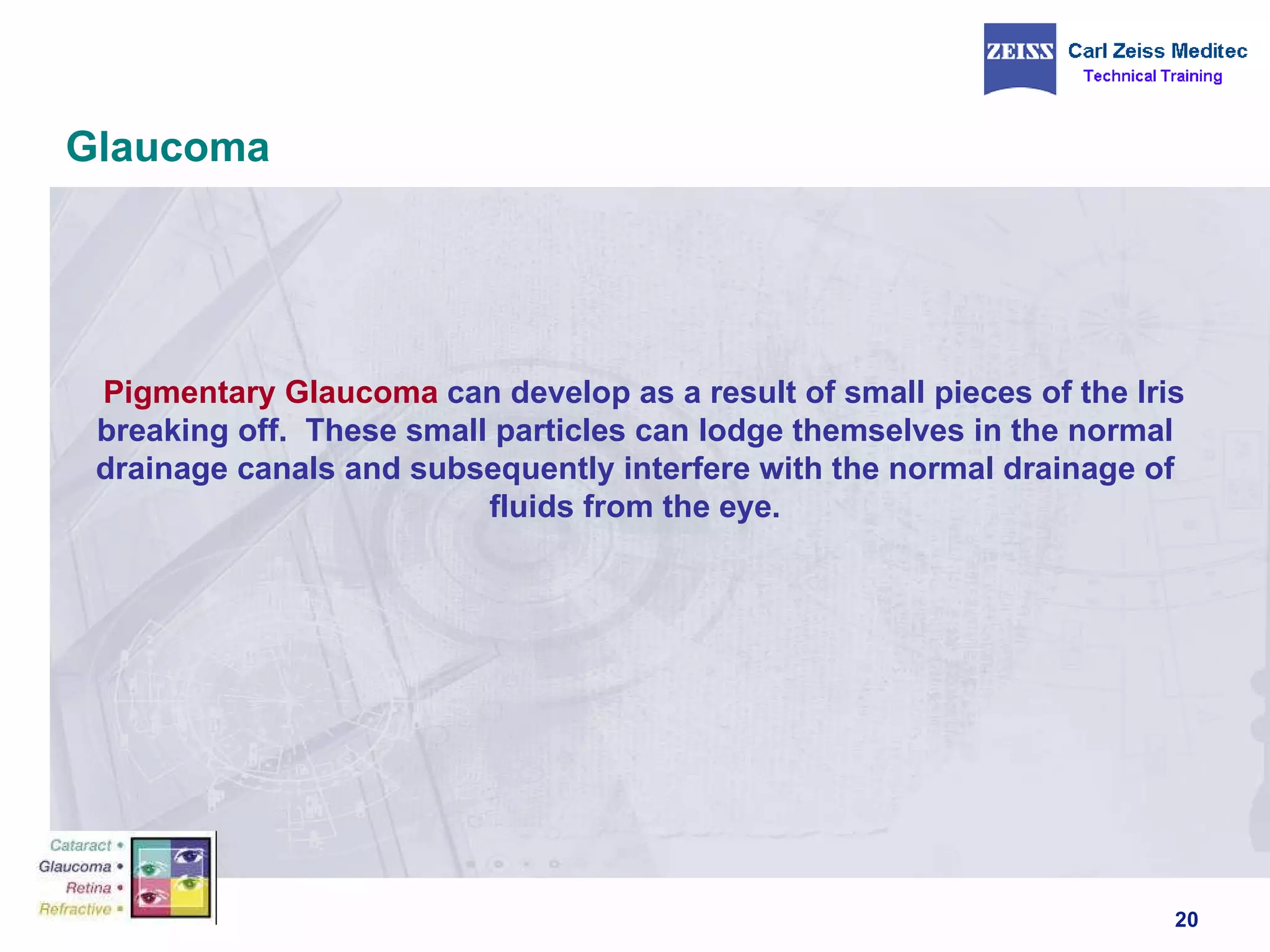 ZEISS Carl Zeiss Meditec
Technical Training

Glaucoma

Pigmentary Glaucoma can develop as a result of small pieces of the Iris breaking off. These small particles can lodge themselves in the normal drainage canals and subsequently interfere with the normal drainage of fluids from the eye.

Cataract •
Glaucoma •
Retina •
Refractive •

20